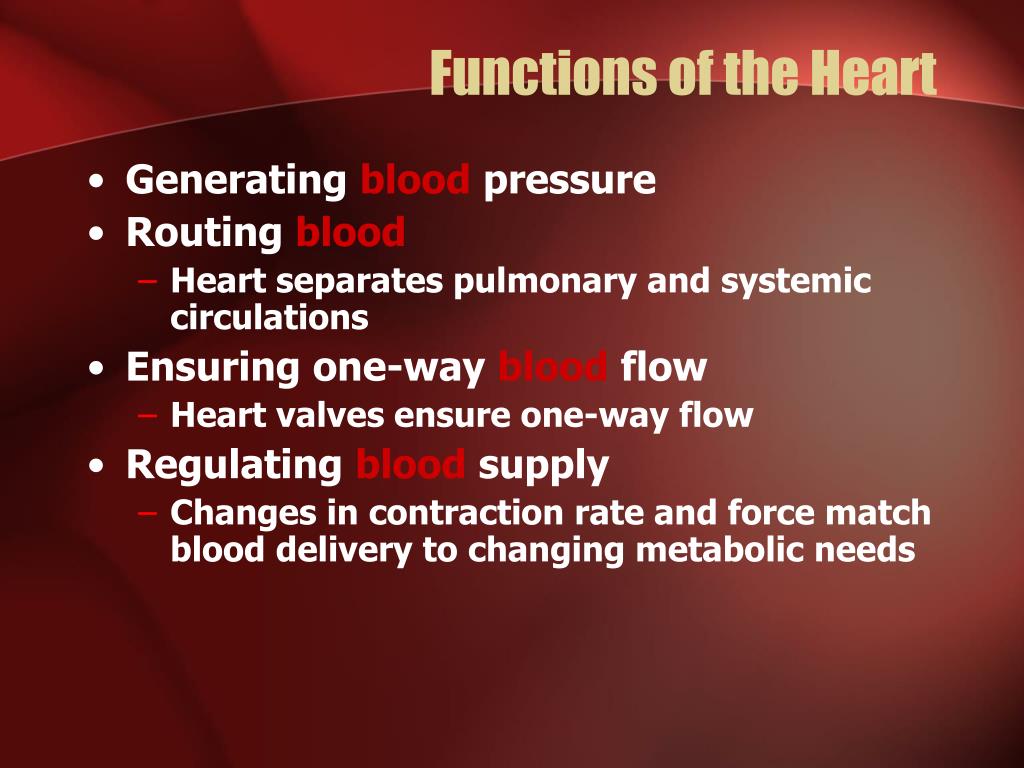 Functions of the Heart

• Generating blood pressure
• Routing blood
 – Heart separates pulmonary and systemic circulations
• Ensuring one-way blood flow
 – Heart valves ensure one-way flow
• Regulating blood supply
 – Changes in contraction rate and force match blood delivery to changing metabolic needs